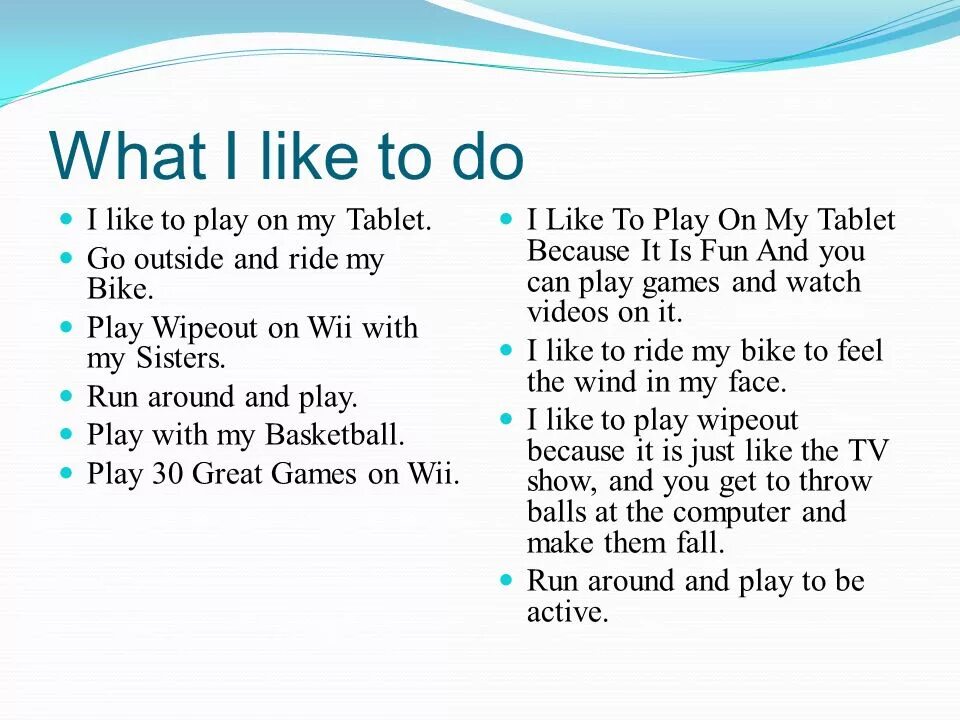 What I like to do

- I like to play on my Tablet.
- Go outside and ride my Bike.
- Play Wipeout on Wii with my Sisters.
- Run around and play.
- Play with my Basketball.
- Play 30 Great Games on Wii.

- I Like To Play On My Tablet Because It Is Fun And you can play games and watch videos on it.
- I like to ride my bike to feel the wind in my face.
- I like to play wipeout because it is just like the TV show, and you get to throw balls at the computer and make them fall.
- Run around and play to be active.